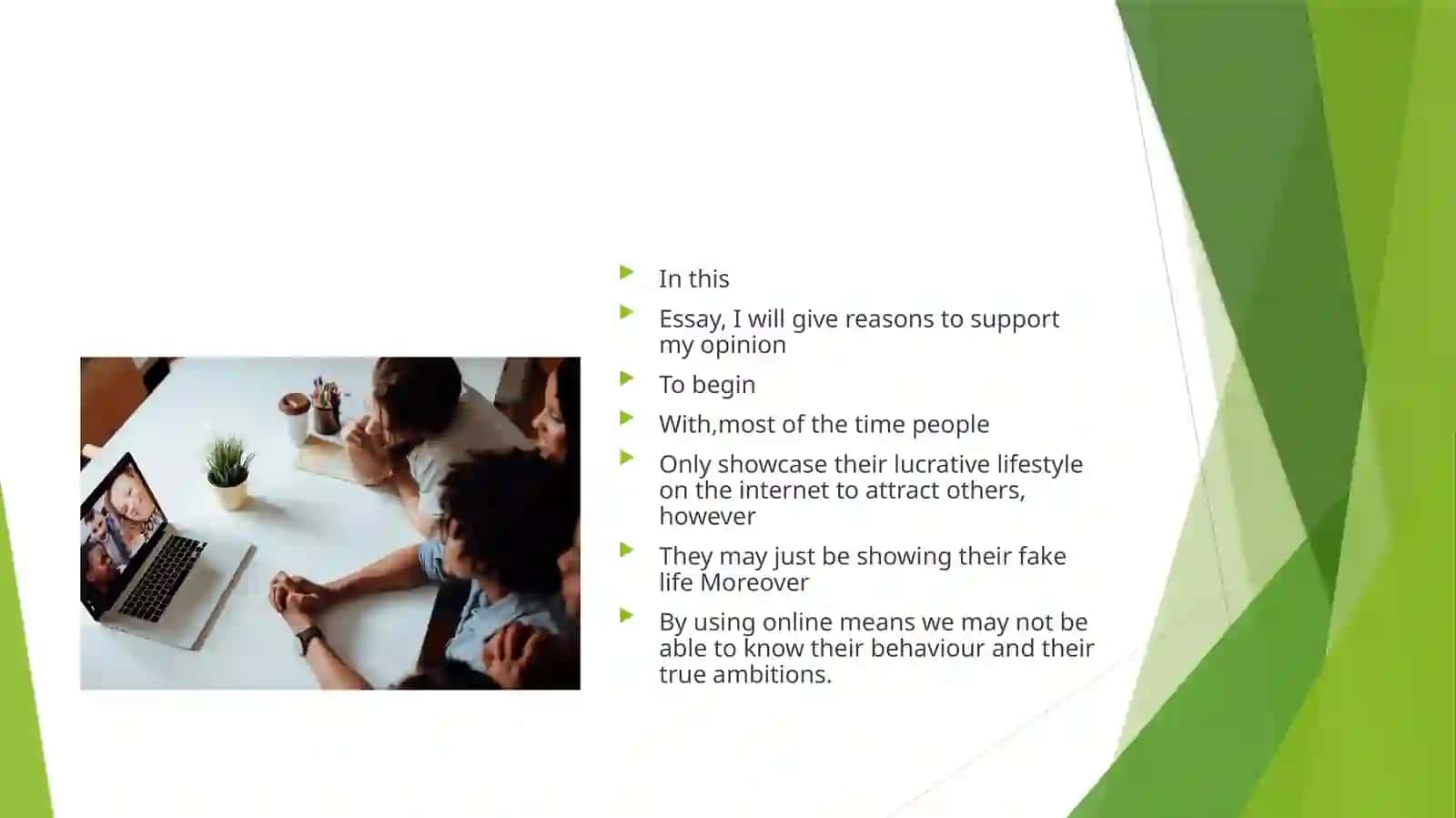 In this

Essay, I will give reasons to support my opinion

To begin

With,most of the time people

Only showcase their lucrative lifestyle on the internet to attract others, however

They may just be showing their fake life Moreover

By using online means we may not be able to know their behaviour and their true ambitions.